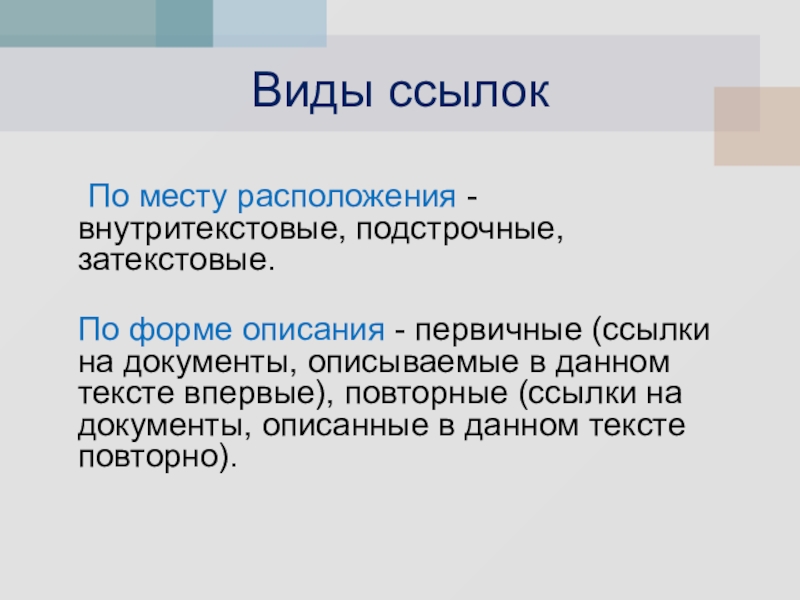 Виды ссылок

По месту расположения - внутритекстовые, подстрочные, затекстовые.

По форме описания - первичные (ссылки на документы, описываемые в данном тексте впервые), повторные (ссылки на документы, описанные в данном тексте повторно).